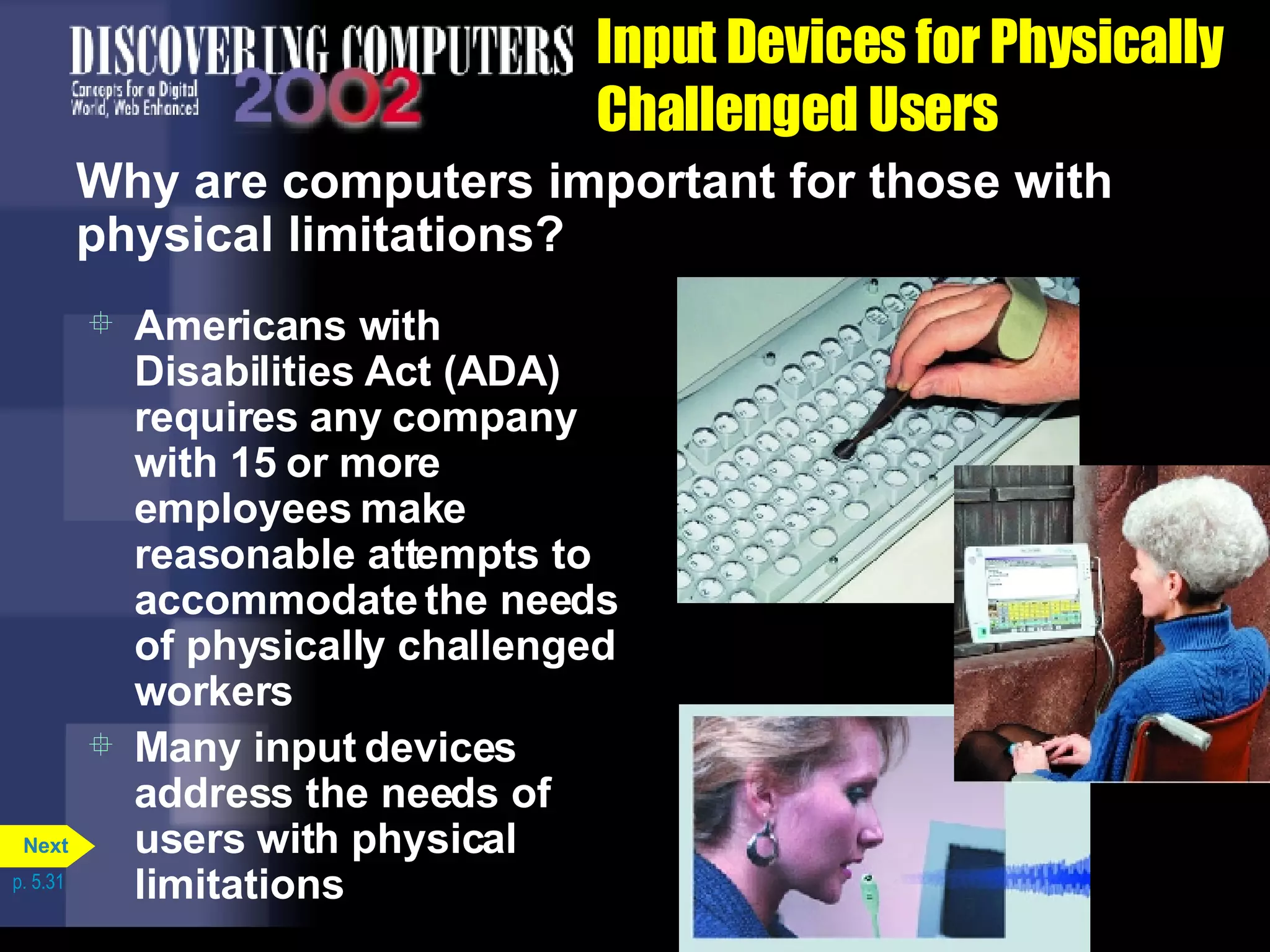 DISCOVERING COMPUTERS
Concepts for a Digital World, Web Enhanced
2002

Input Devices for Physically Challenged Users

Why are computers important for those with physical limitations?

Americans with Disabilities Act (ADA) requires any company with 15 or more employees make reasonable attempts to accommodate the needs of physically challenged workers

Many input devices address the needs of users with physical limitations

Next
p. 5.31